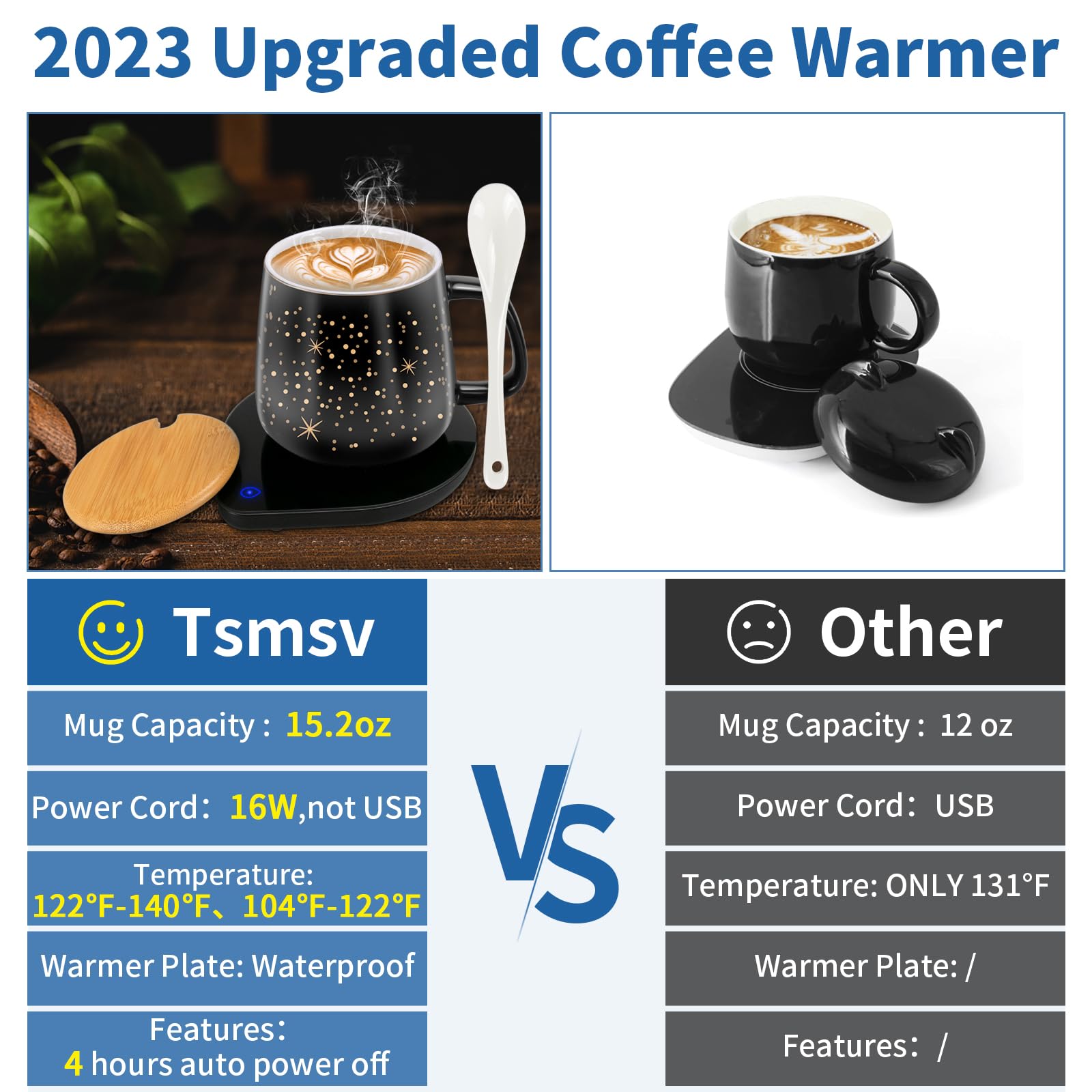 2023 Upgraded Coffee Warmer

Tsmsv

Mug Capacity : 15.2oz

Power Cord: 16W,not USB

Temperature:
122°F-140°F、104°F-122°F

Warmer Plate: Waterproof

Features:
4 hours auto power off

VS

Other

Mug Capacity : 12 oz

Power Cord: USB

Temperature: ONLY 131°F

Warmer Plate: /

Features: /